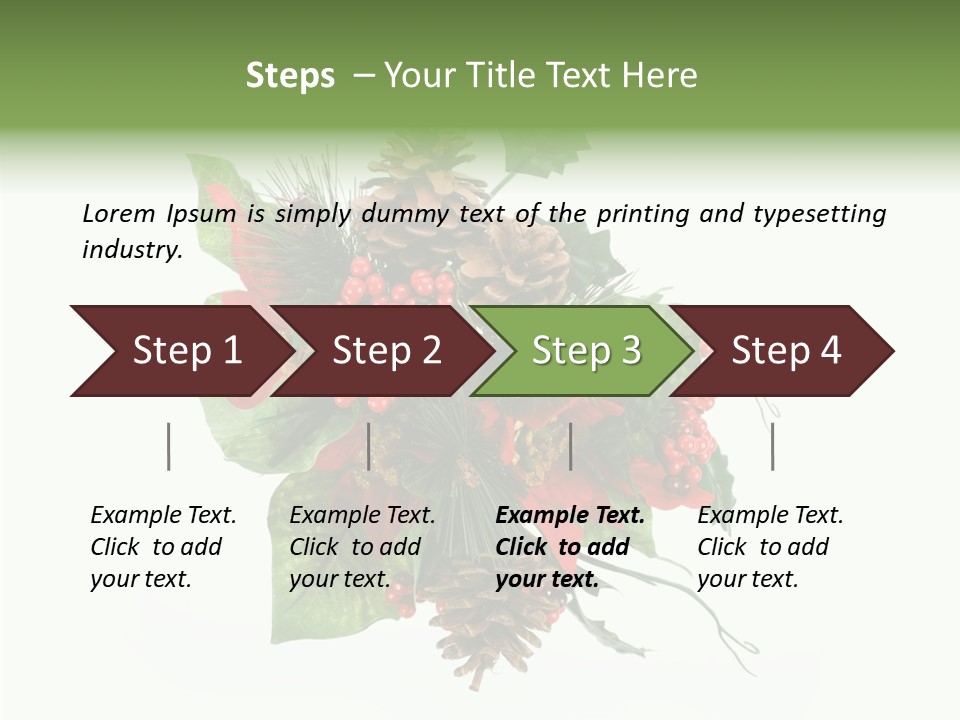 Steps – Your Title Text Here

Lorem Ipsum is simply dummy text of the printing and typesetting industry.

Step 1

Step 2

Step 3

Step 4

Example Text. Click to add your text.

Example Text. Click to add your text.

Example Text. Click to add your text.

Example Text. Click to add your text.